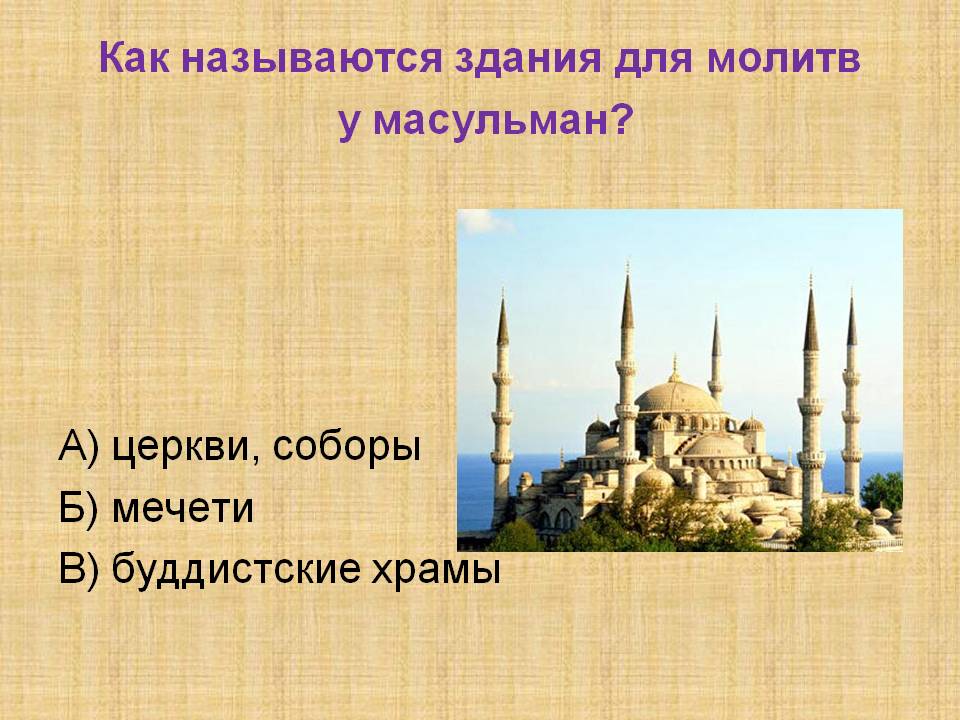 Как называются здания для молитв у масульман?

А) церкви, соборы
Б) мечети
В) буддистские храмы